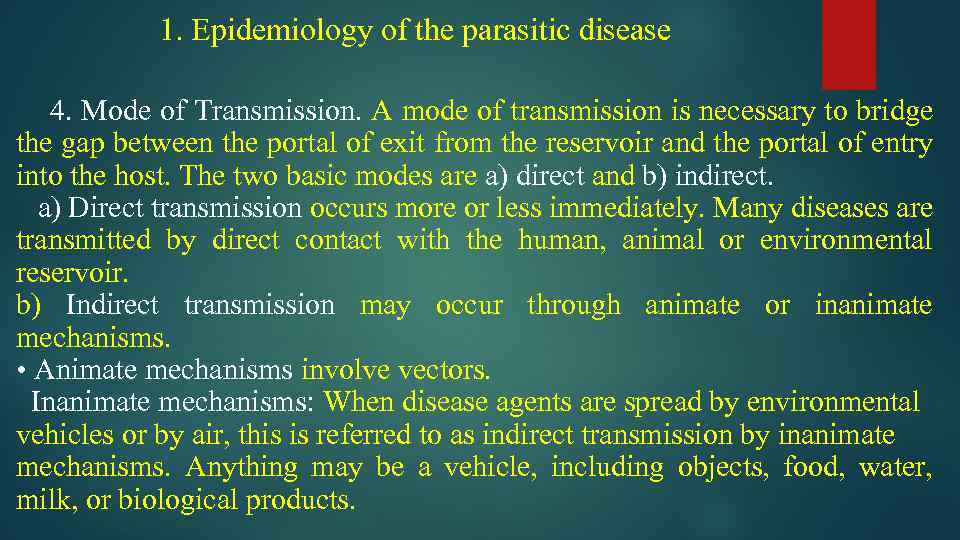 1. Epidemiology of the parasitic disease

4. Mode of Transmission. A mode of transmission is necessary to bridge the gap between the portal of exit from the reservoir and the portal of entry into the host. The two basic modes are a) direct and b) indirect.

a) Direct transmission occurs more or less immediately. Many diseases are transmitted by direct contact with the human, animal or environmental reservoir.

b) Indirect transmission may occur through animate or inanimate mechanisms.

• Animate mechanisms involve vectors.

Inanimate mechanisms: When disease agents are spread by environmental vehicles or by air, this is referred to as indirect transmission by inanimate mechanisms. Anything may be a vehicle, including objects, food, water, milk, or biological products.